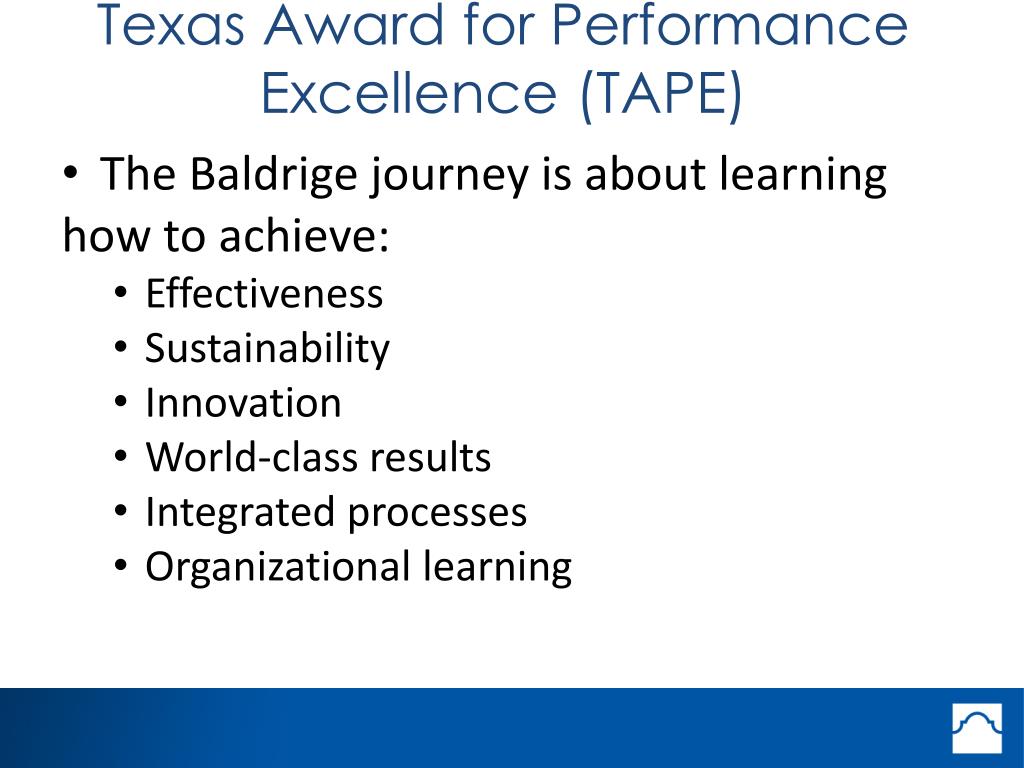 Texas Award for Performance Excellence (TAPE)

• The Baldrige journey is about learning how to achieve:
• Effectiveness
• Sustainability
• Innovation
• World-class results
• Integrated processes
• Organizational learning